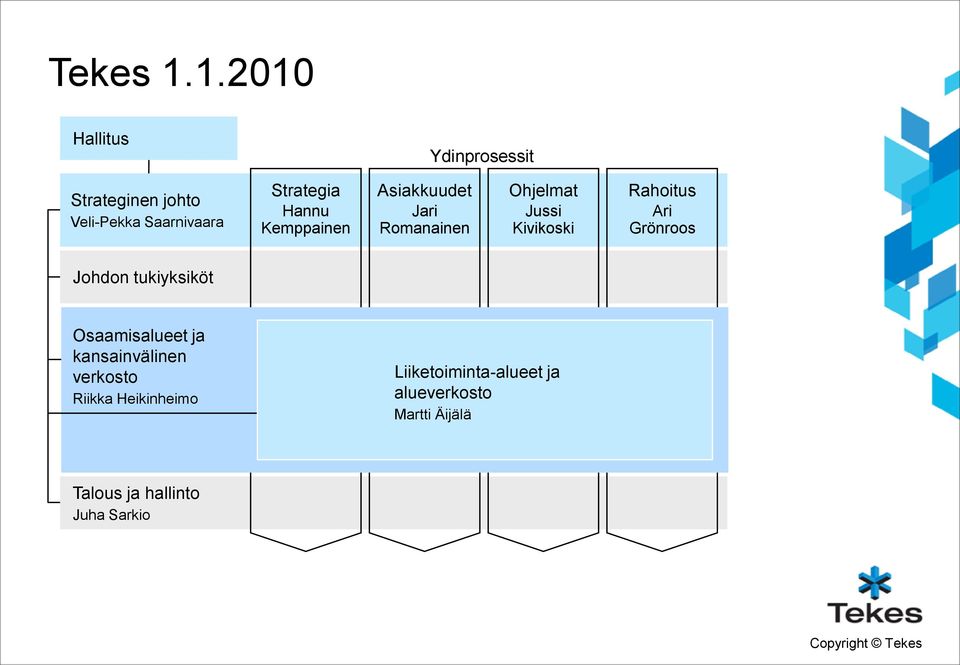 Tekes 1.1.2010

Hallitus

Ydinprosessit

Strateginen johto
Veli-Pekka Saarnivaara

Strategia
Hannu
Kemppainen

Asiakkuudet
Jari
Romanainen

Ohjelmat
Jussi
Kivikoski

Rahoitus
Ari
Grönroos

Johdon tukiyksiköt

Osaamisalueet ja kansainvälinen verkosto
Riikka Heikinheimo

Liiketoiminta-alueet ja alueverkosto
Martti Äijälä

Talous ja hallinto
Juha Sarkio

Tekes

Copyright © Tekes